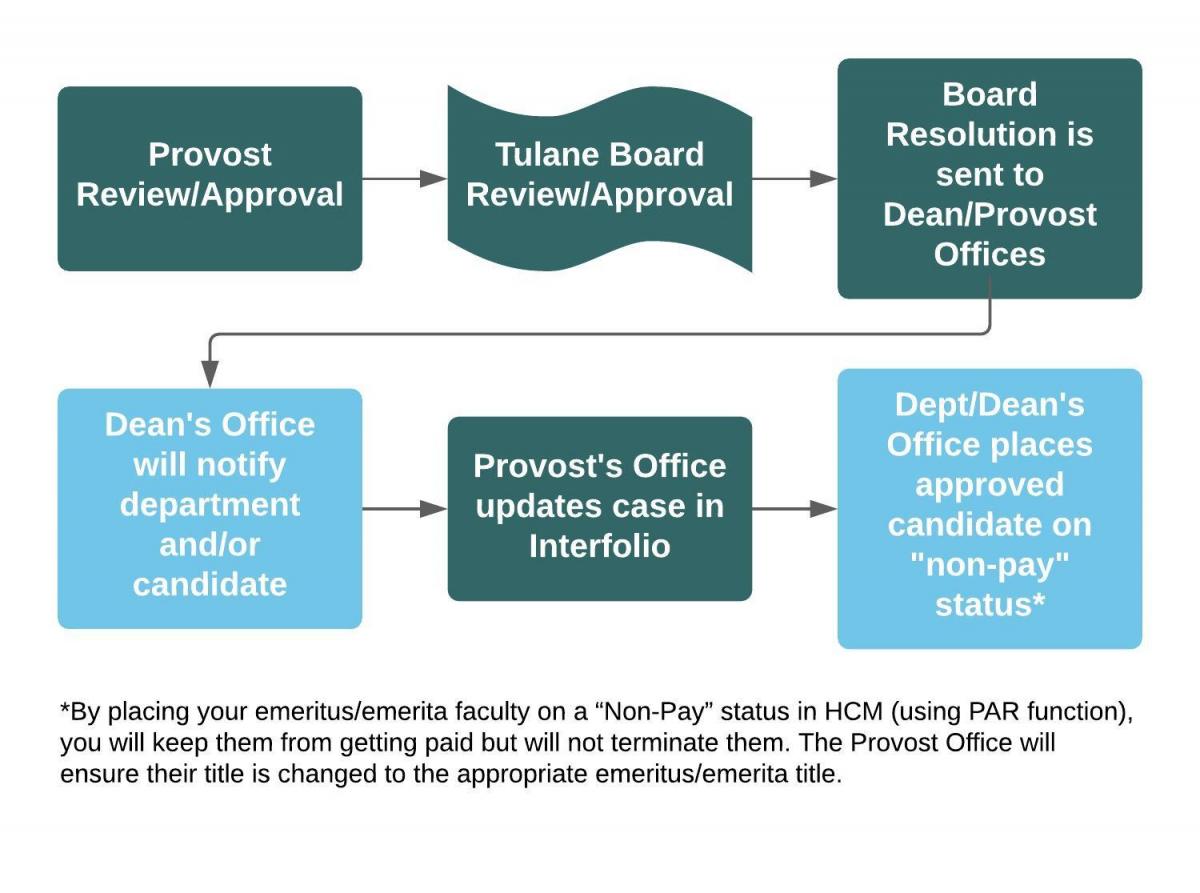 Provost Review/Approval

Tulane Board Review/Approval

Board Resolution is sent to Dean/Provost Offices

Dean's Office will notify department and/or candidate

Provost's Office updates case in Interfolio

Dept/Dean's Office places approved candidate on "non-pay" status*

*By placing your emeritus/emerita faculty on a “Non-Pay” status in HCM (using PAR function), you will keep them from getting paid but will not terminate them. The Provost Office will ensure their title is changed to the appropriate emeritus/emerita title.